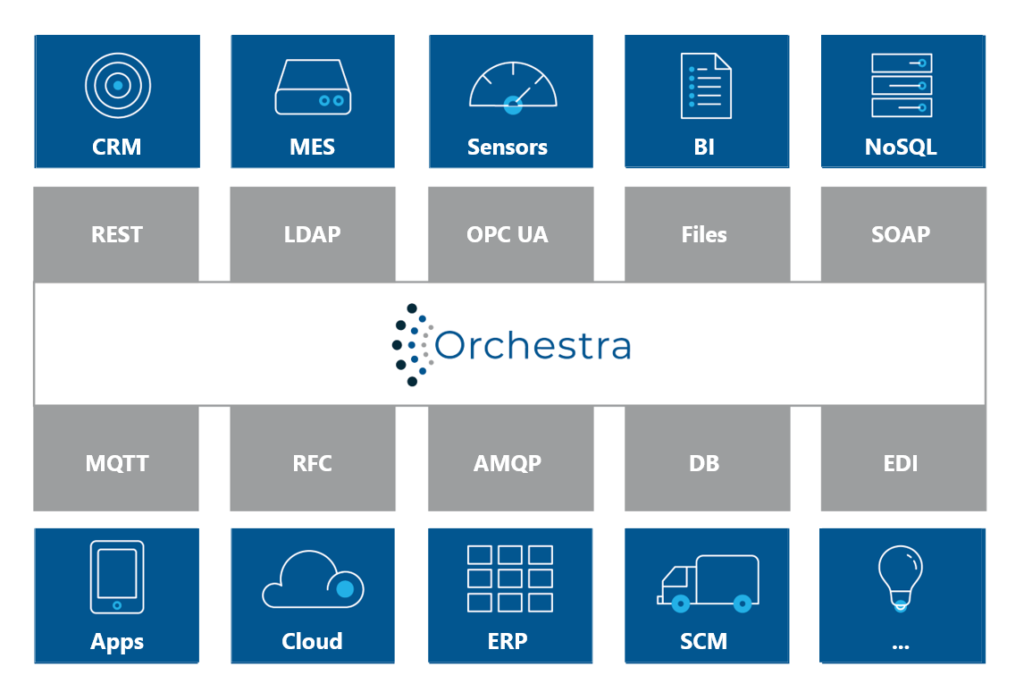 CRM
MES
Sensors
BI
NoSQL

REST
LDAP
OPC UA
Files
SOAP

Orchestra

MQTT
RFC
AMQP
DB
EDI

Apps
Cloud
ERP
SCM
...